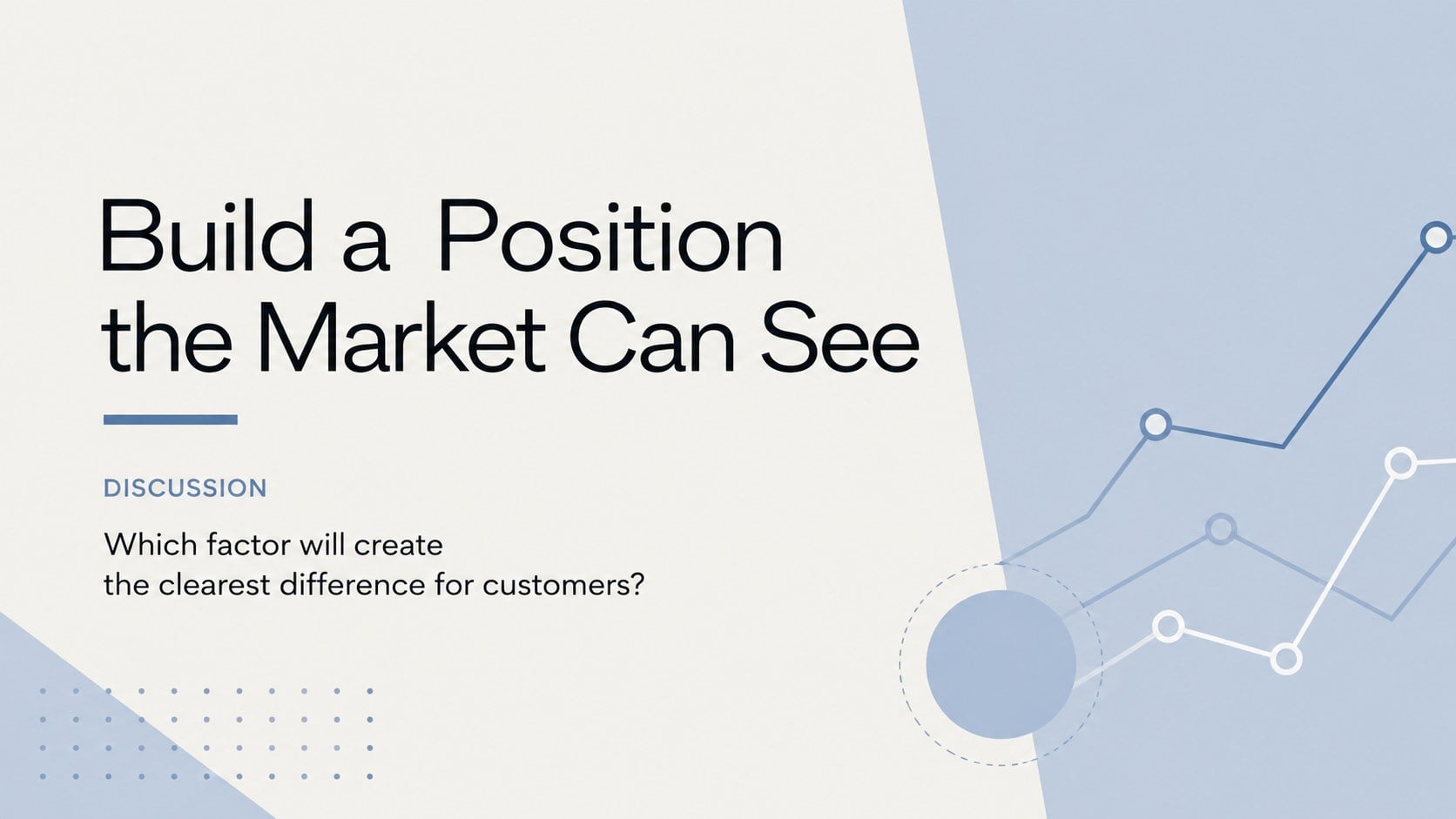 Build a Position the Market Can See

DISCUSSION

Which factor will create the clearest difference for customers?